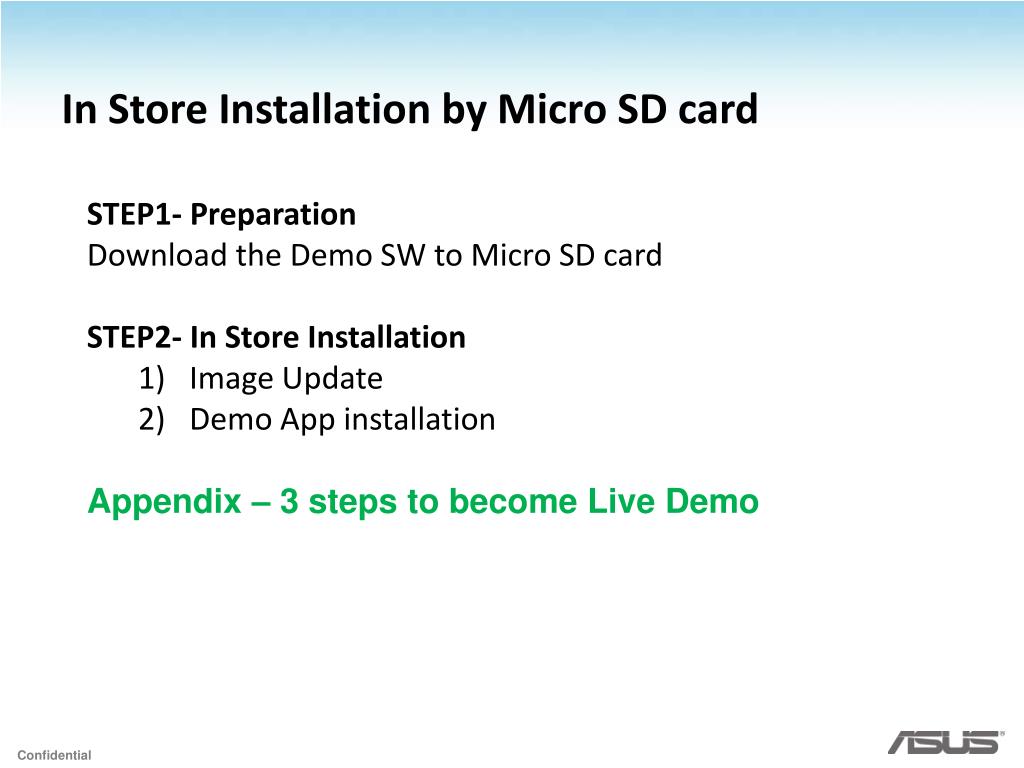 In Store Installation by Micro SD card

STEP1- Preparation
Download the Demo SW to Micro SD card

STEP2- In Store Installation
1) Image Update
2) Demo App installation

Appendix – 3 steps to become Live Demo

Confidential

ASUS